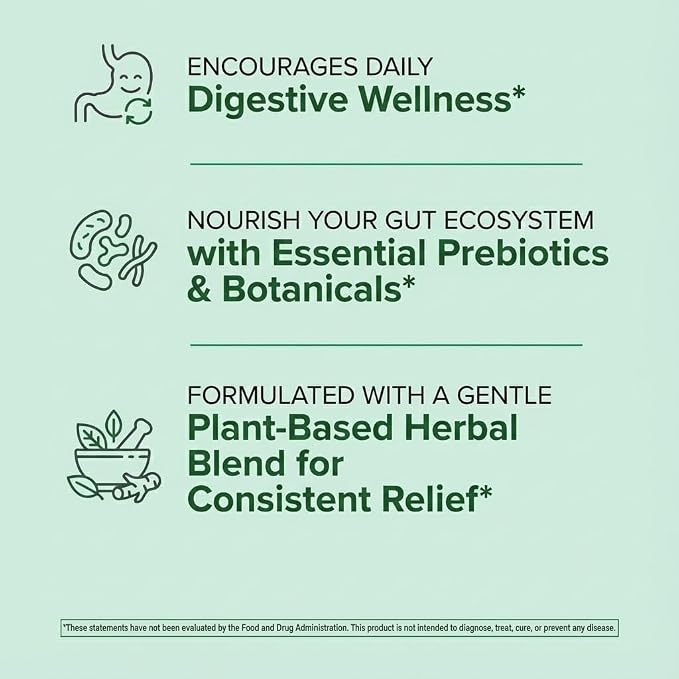 ENCOURAGES DAILY
Digestive Wellness*

NOURISH YOUR GUT ECOSYSTEM
with Essential Prebiotics & Botanicals*

FORMULATED WITH A GENTLE
Plant-Based Herbal Blend for Consistent Relief*

*These statements have not been evaluated by the Food and Drug Administration. This product is not intended to diagnose, treat, cure, or prevent any disease.